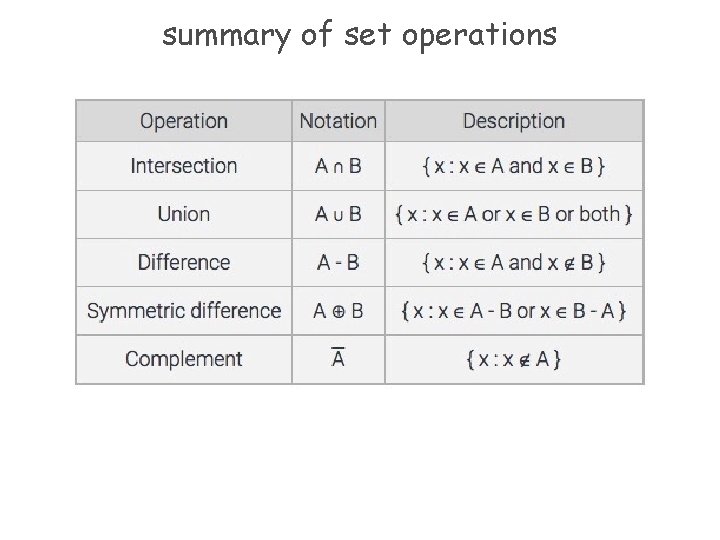 summary of set operations

| Operation | Notation | Description |
|---|---|---|
| Intersection | $A \cap B$ | $\{x : x \in A \text{ and } x \in B\}$ |
| Union | $A \cup B$ | $\{x : x \in A \text{ or } x \in B \text{ or both}\}$ |
| Difference | $A - B$ | $\{x : x \in A \text{ and } x \notin B\}$ |
| Symmetric difference | $A \oplus B$ | $\{x : x \in A - B \text{ or } x \in B - A\}$ |
| Complement | $\overline{A}$ | $\{x : x \notin A\}$ |